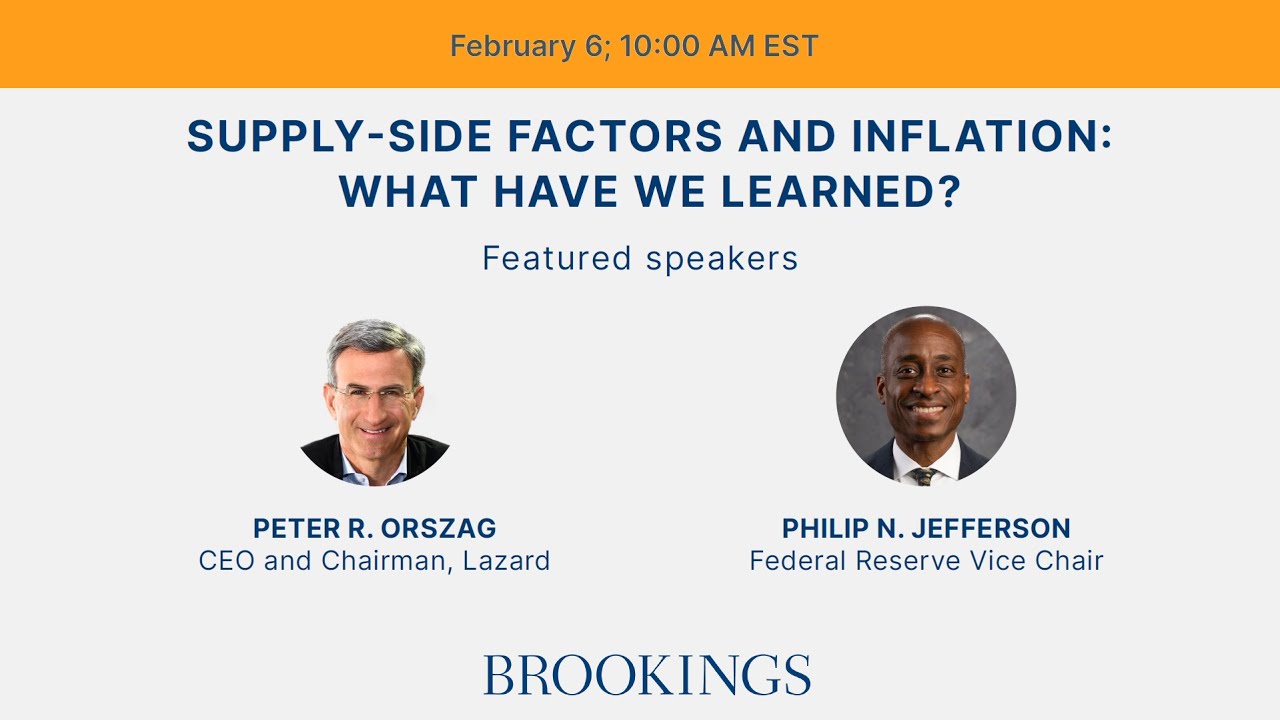 February 6; 10:00 AM EST

SUPPLY-SIDE FACTORS AND INFLATION: WHAT HAVE WE LEARNED?

Featured speakers

PETER R. ORSZAG
CEO and Chairman, Lazard

PHILIP N. JEFFERSON
Federal Reserve Vice Chair

BROOKINGS